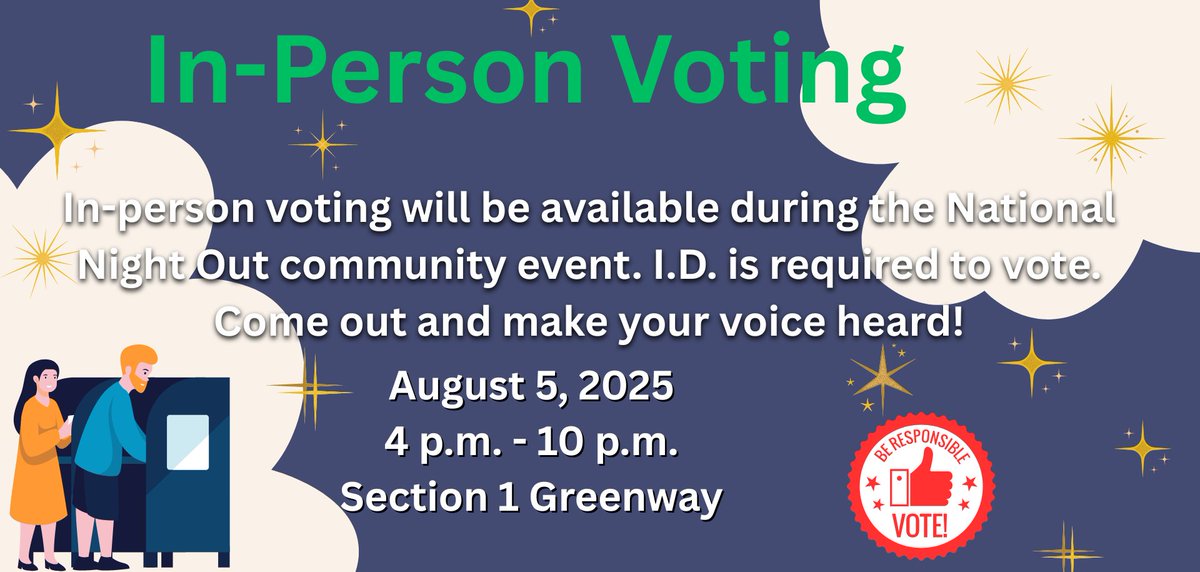 In-Person Voting

In-person voting will be available during the National Night Out community event. I.D. is required to vote. Come out and make your voice heard!

August 5, 2025
4 p.m. - 10 p.m.
Section 1 Greenway

BE RESPONSIBLE
VOTE!